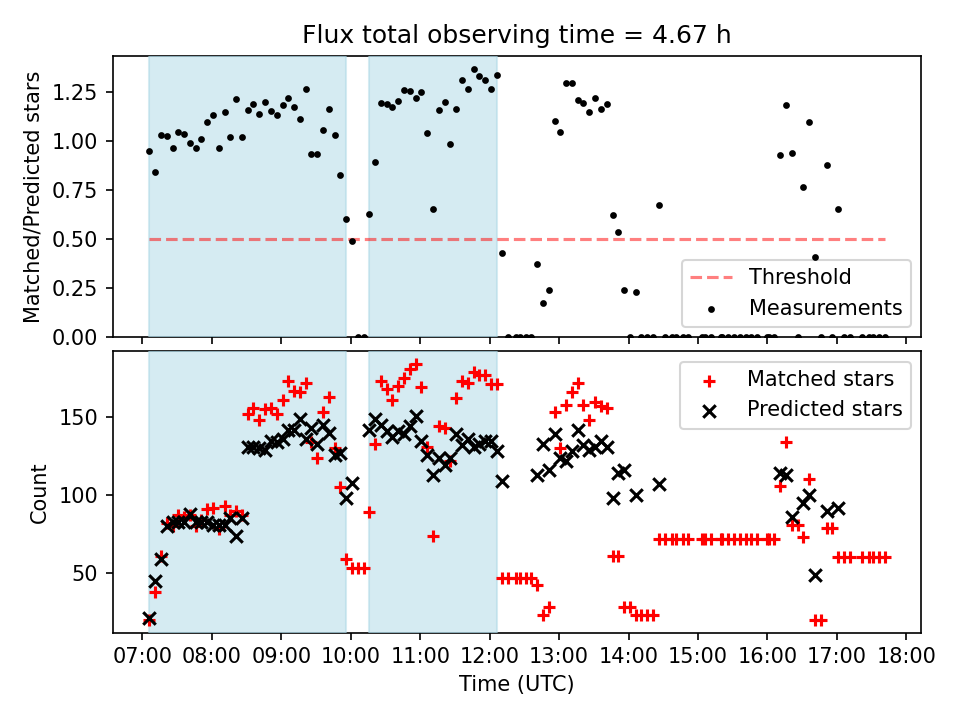 Flux total observing time = 4.67 h

Matched/Predicted stars

1.25
1.00
0.75
0.50
0.25
0.00

Threshold
Measurements

Count

150
100
50

Matched stars
Predicted stars

07:00 08:00 09:00 10:00 11:00 12:00 13:00 14:00 15:00 16:00 17:00 18:00

Time (UTC)